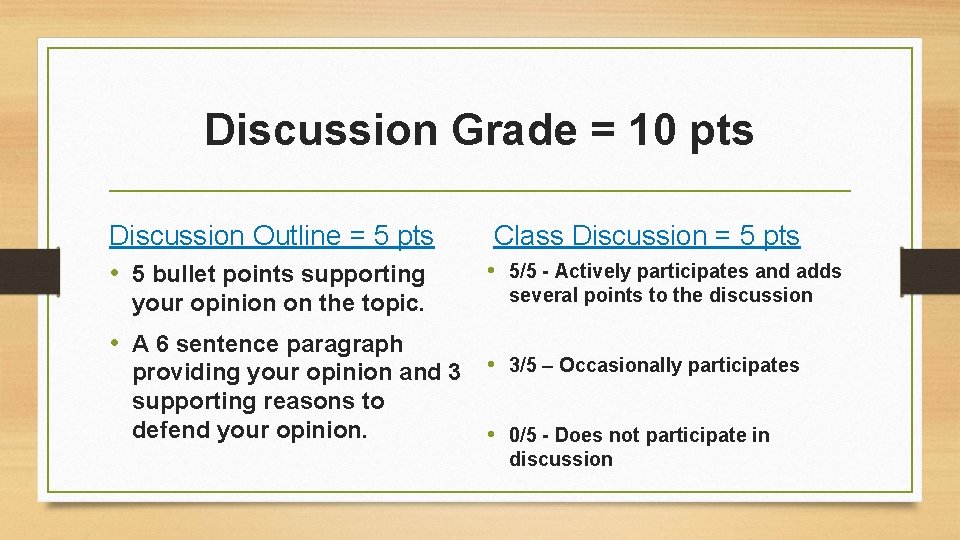 Discussion Grade = 10 pts

Discussion Outline = 5 pts

• 5 bullet points supporting your opinion on the topic.

• A 6 sentence paragraph providing your opinion and 3 supporting reasons to defend your opinion.

Class Discussion = 5 pts

• 5/5 - Actively participates and adds several points to the discussion

• 3/5 – Occasionally participates

• 0/5 - Does not participate in discussion